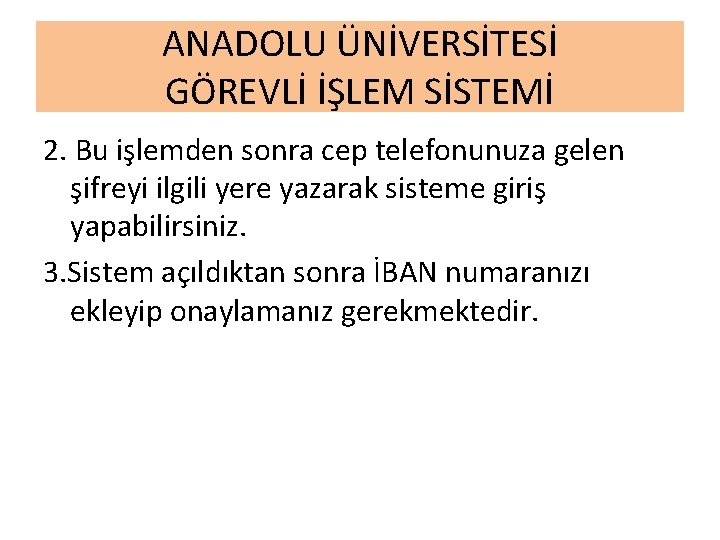 ANADOLU ÜNİVERSİTESİ
GÖREVLİ İŞLEM SİSTEMİ

2. Bu işlemden sonra cep telefonunuza gelen şifreyi ilgili yere yazarak sisteme giriş yapabilirsiniz.

3.Sistem açıldıktan sonra İBAN numaranızı ekleyip onaylamanız gerekmektedir.